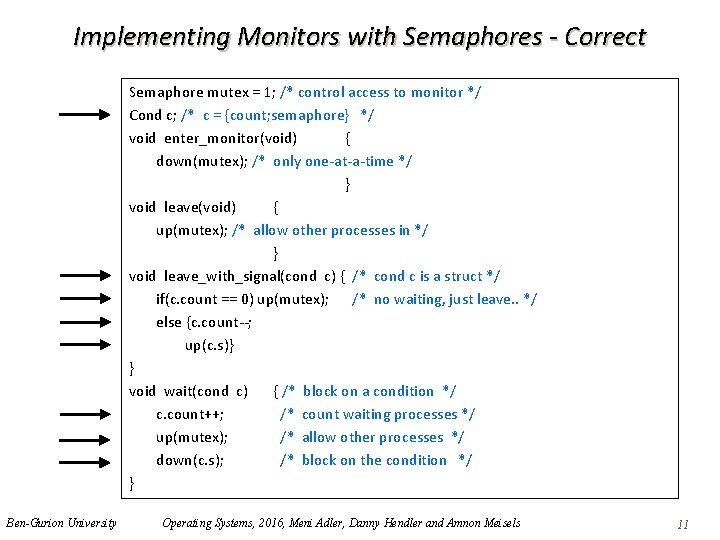 Implementing Monitors with Semaphores - Correct

Semaphore mutex = 1; /* control access to monitor */
Cond c; /* c = {count;semaphore} */
void enter_monitor(void) {
down(mutex); /* only one-at-a-time */
}
void leave(void) {
up(mutex); /* allow other processes in */
}
void leave_with_signal(cond c) { /* cond c is a struct */
if(c.count == 0) up(mutex); /* no waiting, just leave.. */
else {c.count--;
up(c.s)}
}
void wait(cond c) { /* block on a condition */
c.count++; /* count waiting processes */
up(mutex); /* allow other processes */
down(c.s); /* block on the condition */
}

Ben-Gurion University Operating Systems, 2016, Meni Adler, Danny Hendler and Amnon Meisels 11